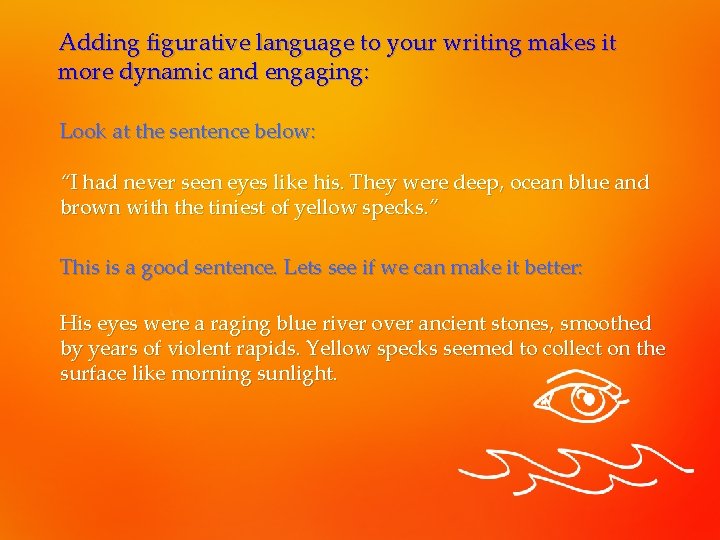 Adding figurative language to your writing makes it more dynamic and engaging:

Look at the sentence below:

“I had never seen eyes like his. They were deep, ocean blue and brown with the tiniest of yellow specks.”

This is a good sentence. Lets see if we can make it better:

His eyes were a raging blue river over ancient stones, smoothed by years of violent rapids. Yellow specks seemed to collect on the surface like morning sunlight.